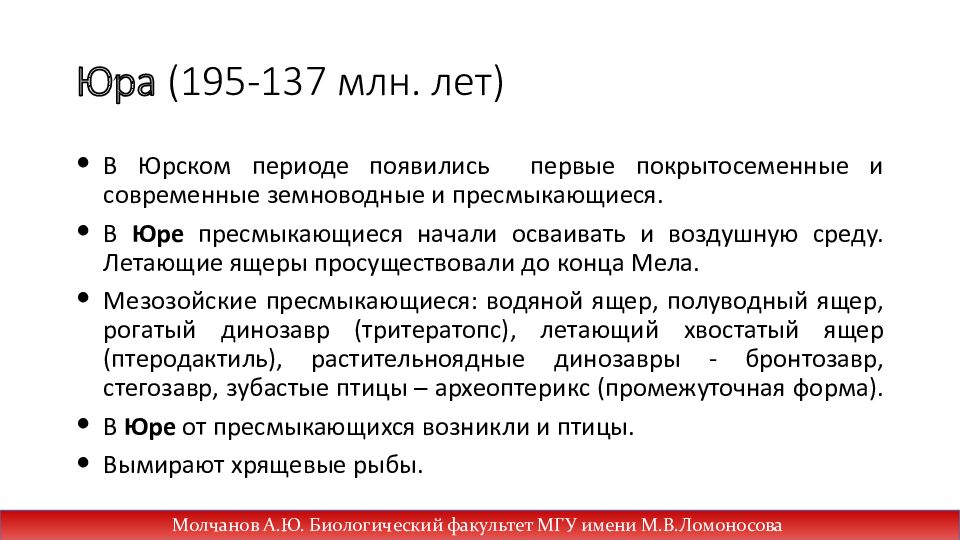 Юра (195-137 млн. лет)

• В Юрском периоде появились первые покрытосеменные и современные земноводные и пресмыкающиеся.

• В Юре пресмыкающиеся начали осваивать и воздушную среду. Летающие ящеры просуществовали до конца Мела.

• Мезозойские пресмыкающиеся: водяной ящер, полуводный ящер, рогатый динозавр (тритератопс), летающий хвостатый ящер (птеродактиль), растительноядные динозавры - бронтозавр, стегозавр, зубастые птицы – археоптерикс (промежуточная форма).

• В Юре от пресмыкающихся возникли и птицы.

• Вымирают хрящевые рыбы.

Молчанов А.Ю. Биологический факультет МГУ имени М.В.Ломоносова